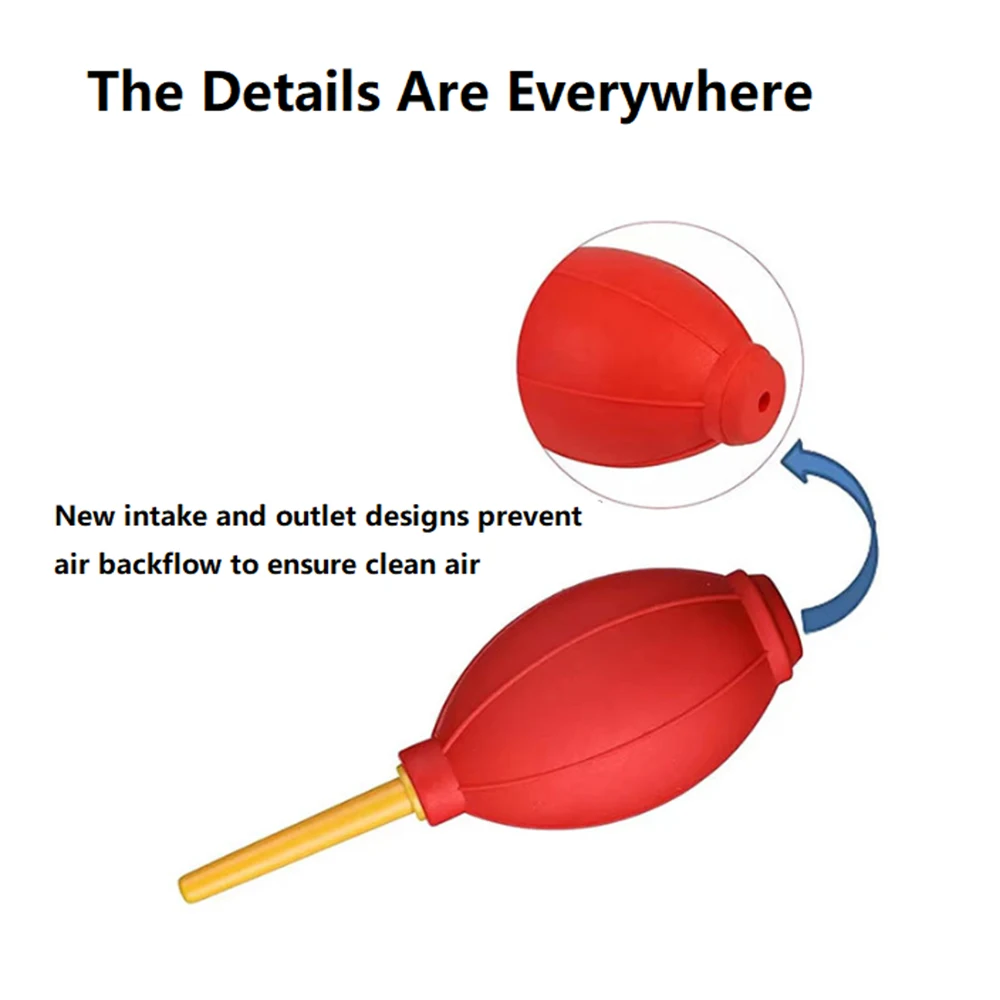 The Details Are Everywhere

New intake and outlet designs prevent air backflow to ensure clean air